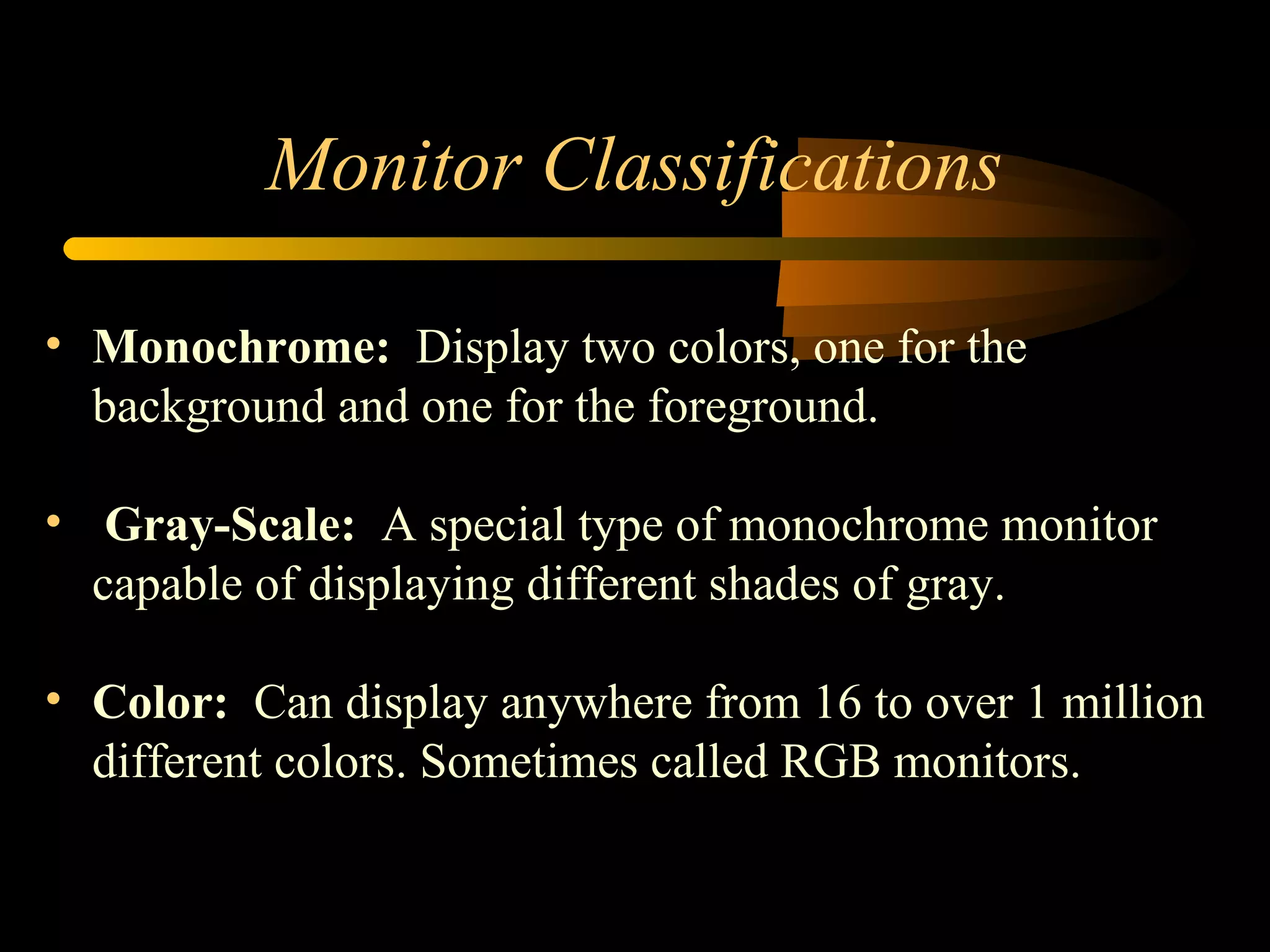 Monitor Classifications

• Monochrome: Display two colors, one for the background and one for the foreground.

• Gray-Scale: A special type of monochrome monitor capable of displaying different shades of gray.

• Color: Can display anywhere from 16 to over 1 million different colors. Sometimes called RGB monitors.